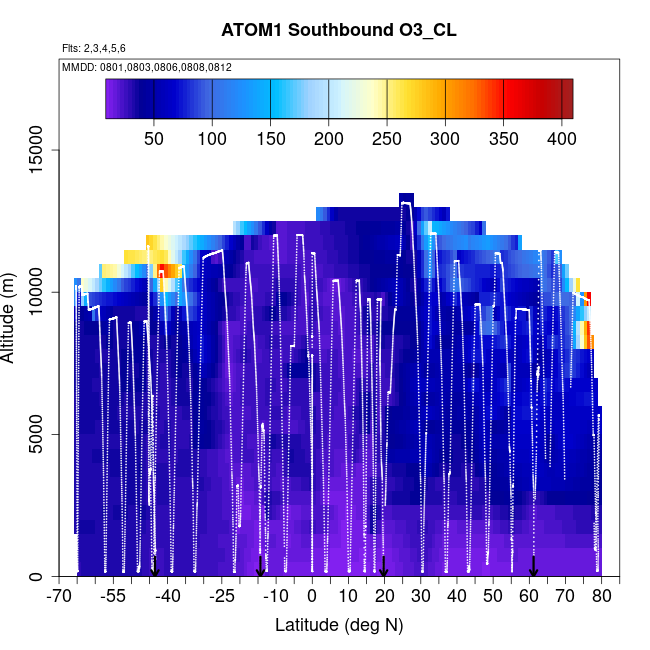 ATOM1 Southbound O3_CL

Flts: 2,3,4,5,6

MMDD: 0801,0803,0806,0808,0812

50 100 150 200 250 300 350 400

Altitude (m)

0
5000
10000
15000

-70 -55 -40 -25 -10 0 10 20 30 40 50 60 70 80

Latitude (deg N)